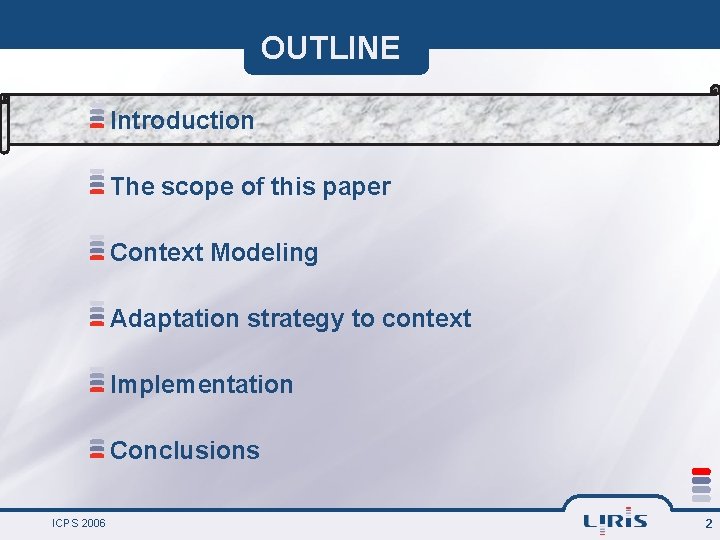 OUTLINE

Introduction

The scope of this paper

Context Modeling

Adaptation strategy to context

Implementation

Conclusions

ICPS 2006

LIRIS

2